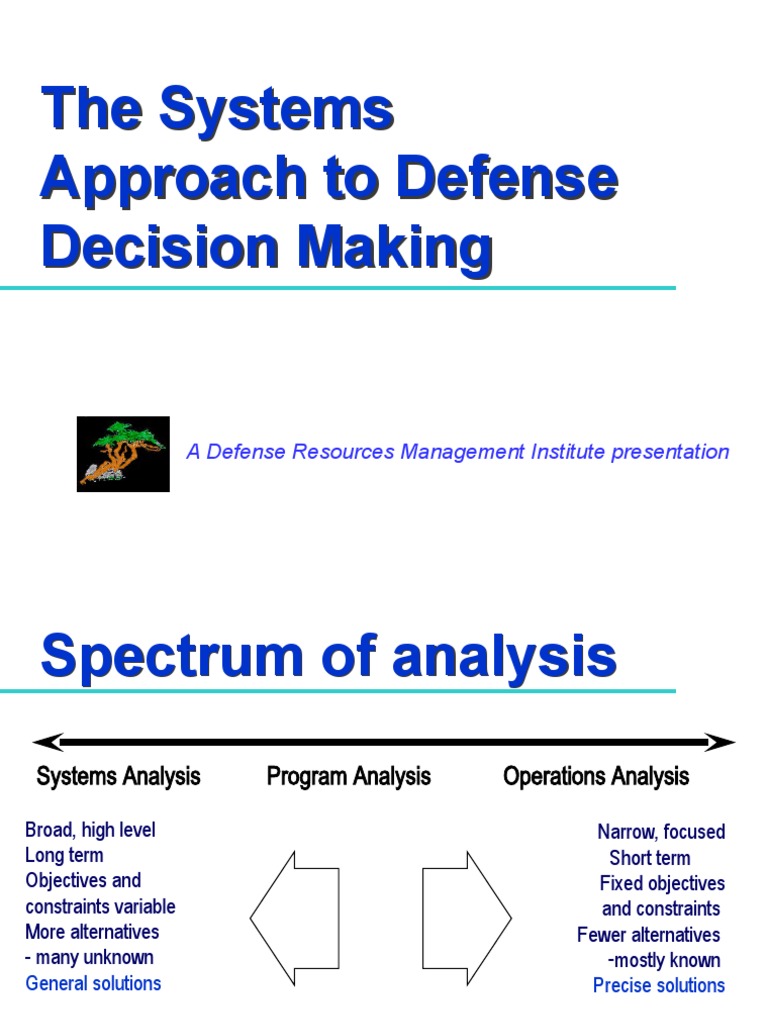 The Systems Approach to Defense Decision Making

A Defense Resources Management Institute presentation

Spectrum of analysis

Systems Analysis

Program Analysis

Operations Analysis

Broad, high level
Long term
Objectives and constraints variable
More alternatives
- many unknown
General solutions

Narrow, focused
Short term
Fixed objectives and constraints
Fewer alternatives
-mostly known
Precise solutions